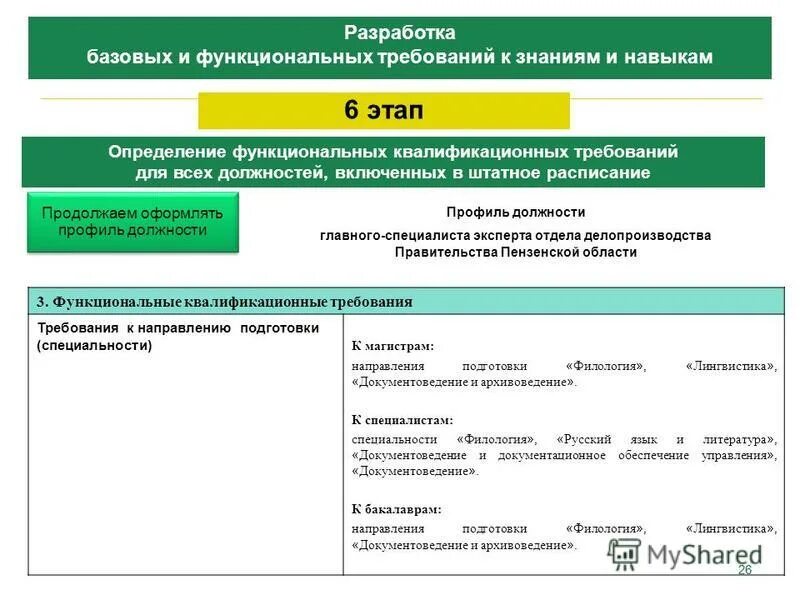 Разработка
базовых и функциональных требований к знаниям и навыкам

6 этап

Определение функциональных квалификационных требований
для всех должностей, включенных в штатное расписание

Продолжаем оформлять профиль должности

Профиль должности

главного-специалиста эксперта отдела делопроизводства
Правительства Пензенской области

| 3. Функциональные квалификационные требования | |
|---|---|
| Требования к направлению подготовки (специальности) | К магистрам: направления подготовки «Филология», «Лингвистика», «Документоведение и архивоведение». К специалистам: специальности «Филология», «Русский язык и литература», «Документоведение и документационное обеспечение управления», «Документоведение». К бакалаврам: направления подготовки «Филология», «Лингвистика», «Документоведение и архивоведение». |

MyShared
26